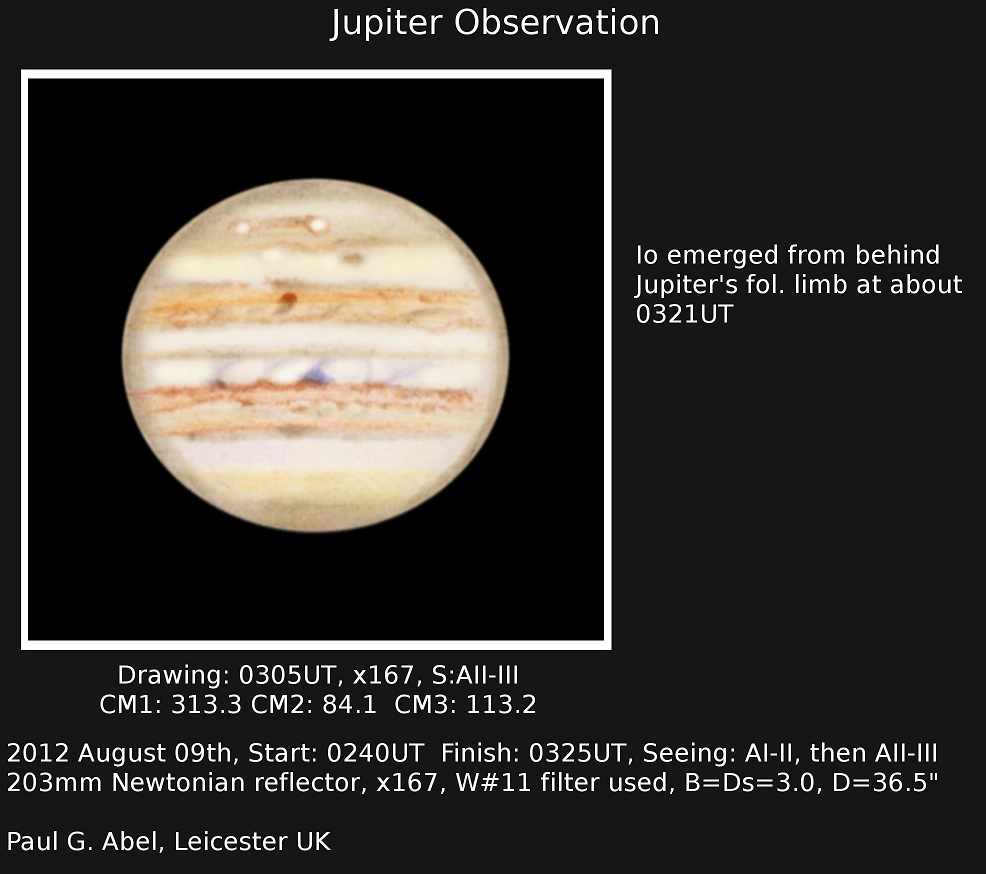 Jupiter Observation

Io emerged from behind Jupiter's fol. limb at about 0321UT

Drawing: 0305UT, x167, S:AII-III
CM1: 313.3 CM2: 84.1 CM3: 113.2

2012 August 09th, Start: 0240UT Finish: 0325UT, Seeing: AI-II, then AII-III
203mm Newtonian reflector, x167, W#11 filter used, B=Ds=3.0, D=36.5"

Paul G. Abel, Leicester UK